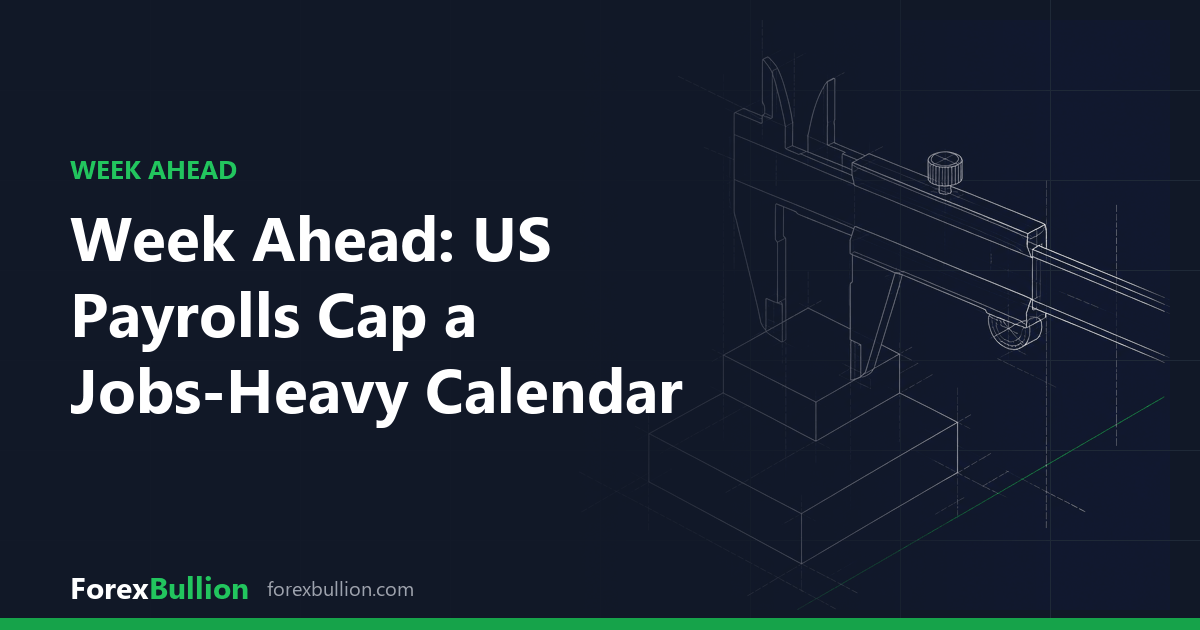 WEEK AHEAD

Week Ahead: US Payrolls Cap a Jobs-Heavy Calendar

ForexBullion forexbullion.com